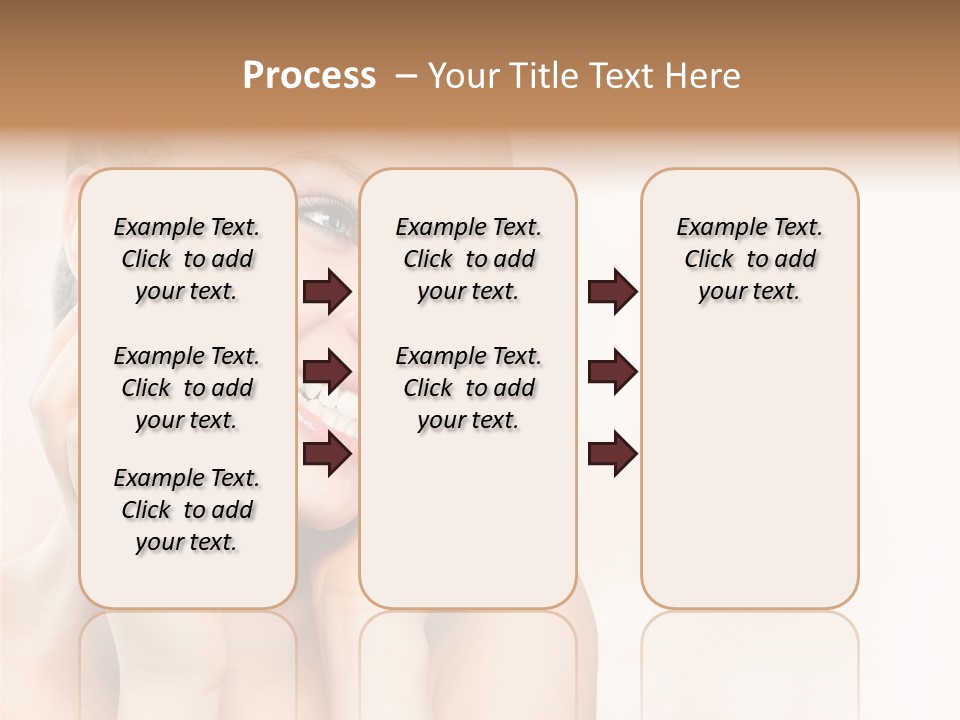 Process – Your Title Text Here

Example Text. Click to add your text.

Example Text. Click to add your text.

Example Text. Click to add your text.

Example Text. Click to add your text.

Example Text. Click to add your text.

Example Text. Click to add your text.